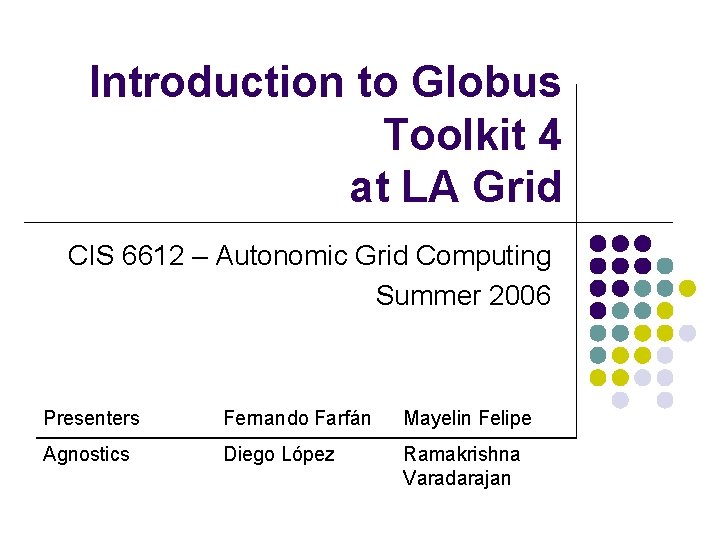 Introduction to Globus Toolkit 4 at LA Grid

CIS 6612 – Autonomic Grid Computing
Summer 2006

| Presenters | Fernando Farfán | Mayelin Felipe |
|---|---|---|
| Agnostics | Diego López | Ramakrishna Varadarajan |